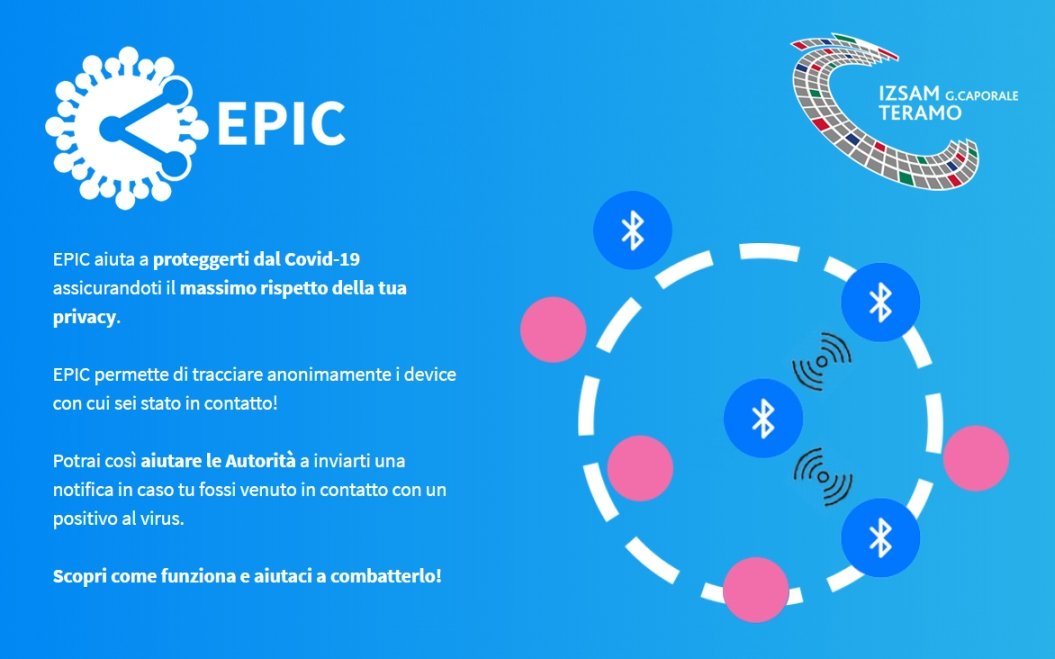 EPIC

IZSAM G.CAPORALE
TERAMO

EPIC aiuta a proteggerti dal Covid-19 assicurandoti il massimo rispetto della tua privacy.

EPIC permette di tracciare anonimamente i device con cui sei stato in contatto!

Potrai così aiutare le Autorità a inviarti una notifica in caso tu fossi venuto in contatto con un positivo al virus.

Scopri come funziona e aiutaci a combatterlo!